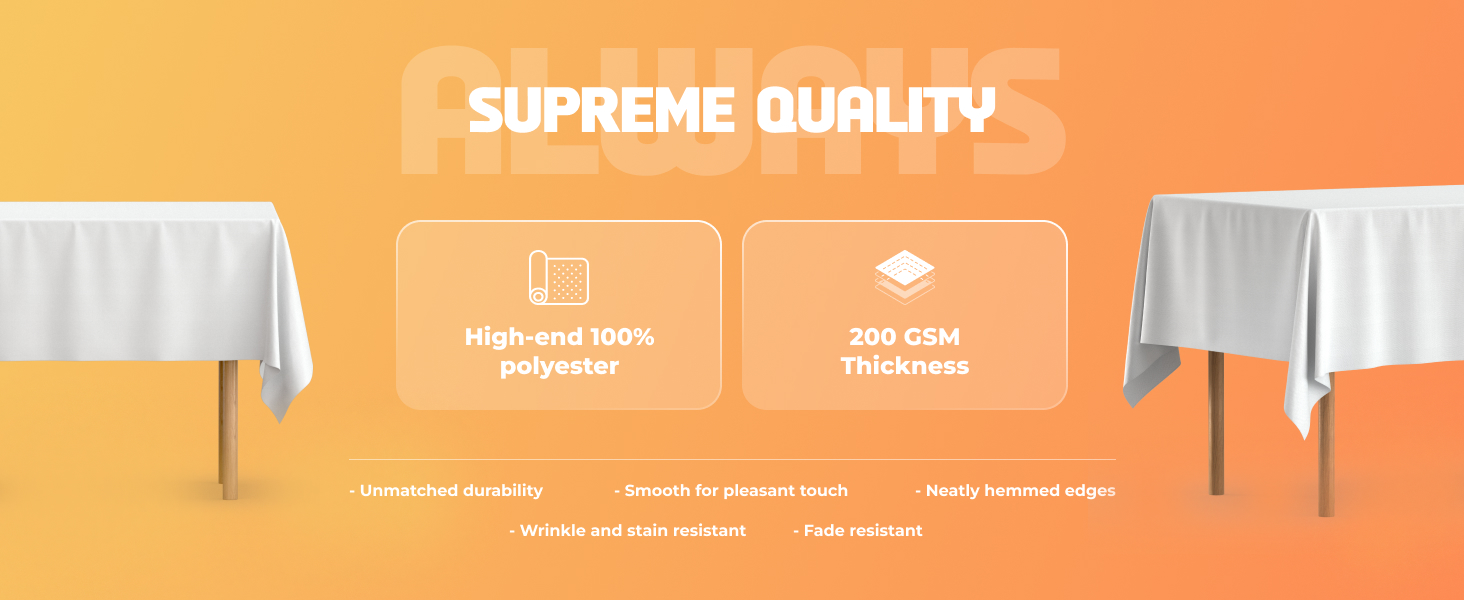 ALWAYS

SUPREME QUALITY

High-end 100% polyester

200 GSM Thickness

- Unmatched durability
- Smooth for pleasant touch
- Neatly hemmed edges
- Wrinkle and stain resistant
- Fade resistant